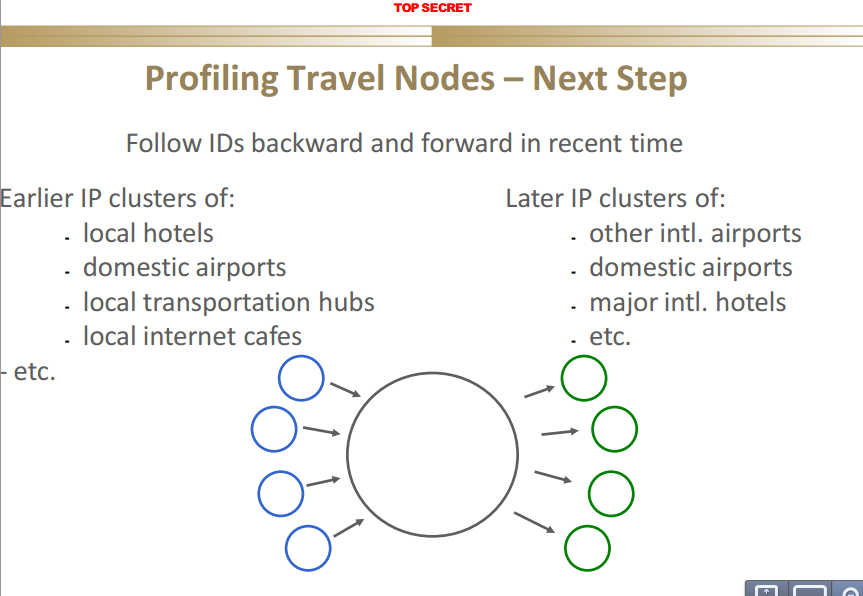 TOP SECRET

Profiling Travel Nodes – Next Step

Follow IDs backward and forward in recent time

Earlier IP clusters of:
- local hotels
- domestic airports
- local transportation hubs
- local internet cafes
- etc.

Later IP clusters of:
- other intl. airports
- domestic airports
- major intl. hotels
- etc.